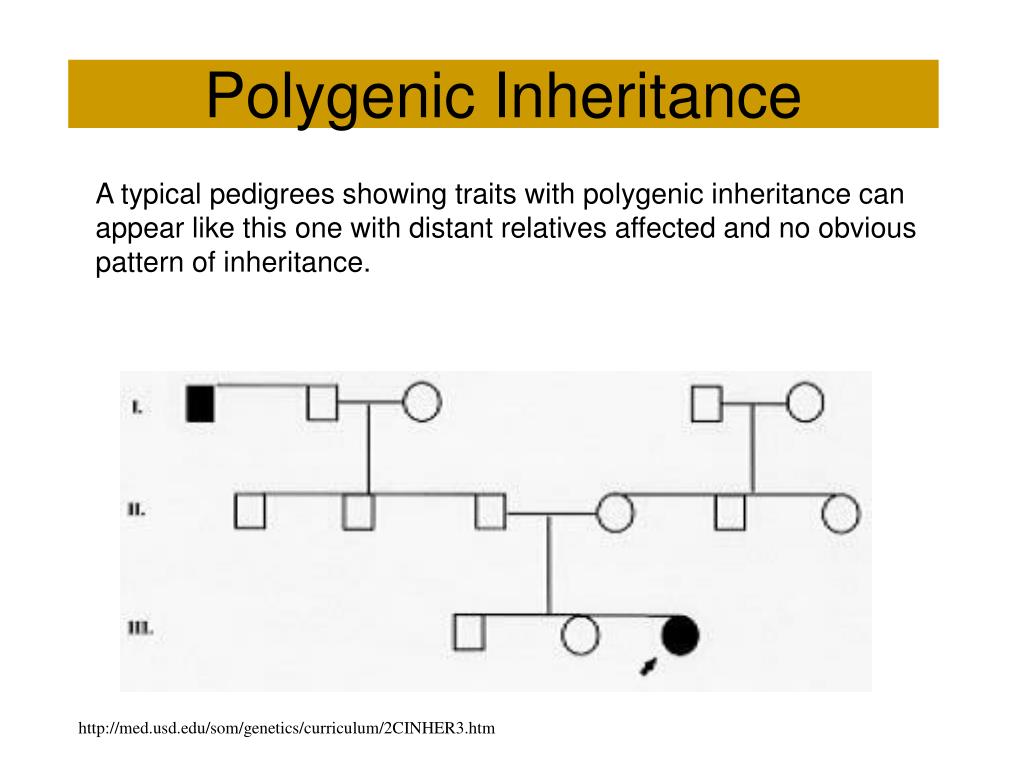 Polygenic Inheritance

A typical pedigrees showing traits with polygenic inheritance can appear like this one with distant relatives affected and no obvious pattern of inheritance.

I.

II.

III.

http://med.usd.edu/som/genetics/curriculum/2CINHER3.htm